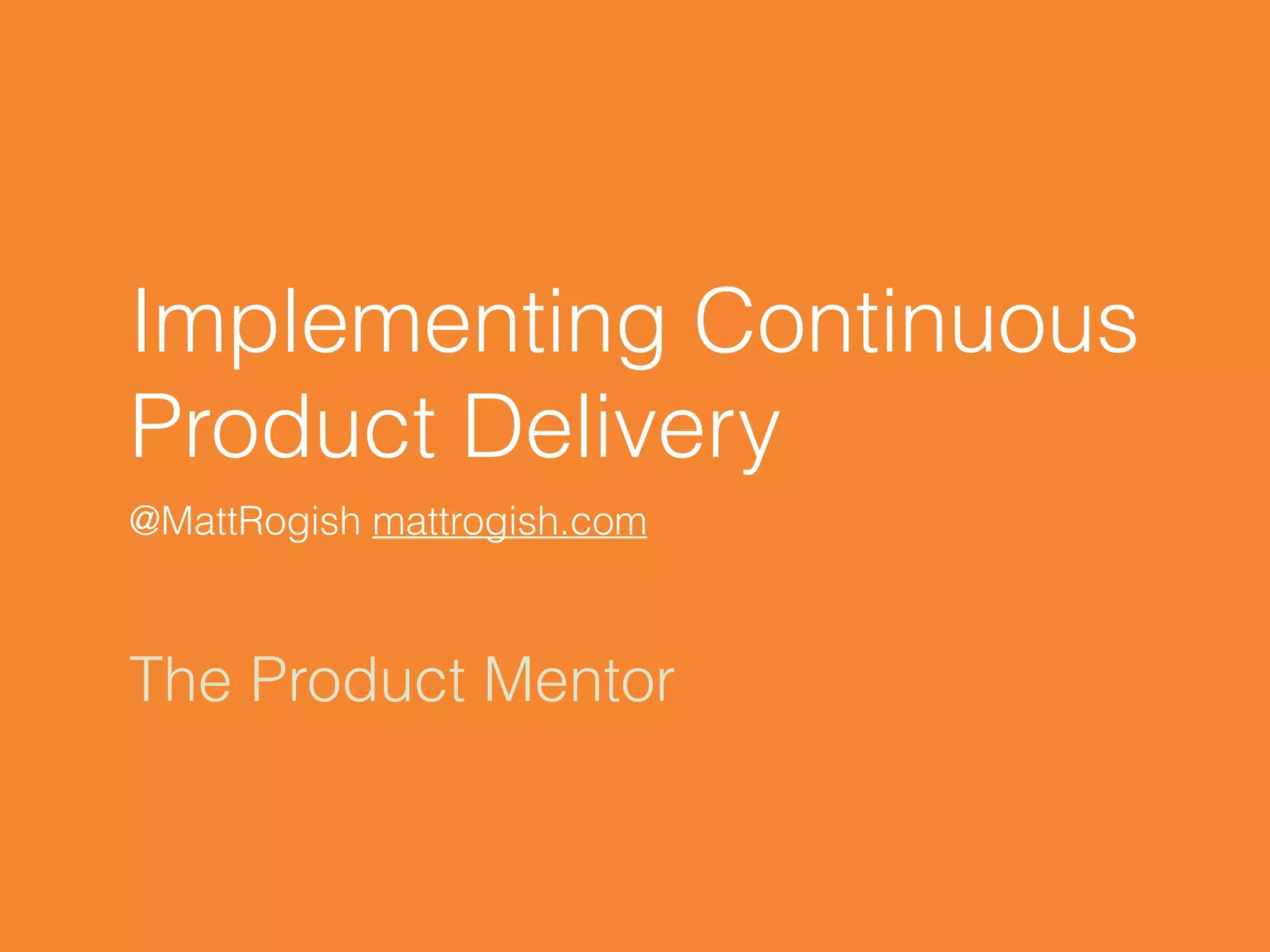 Implementing Continuous Product Delivery

@MattRogish mattrogish.com

The Product Mentor